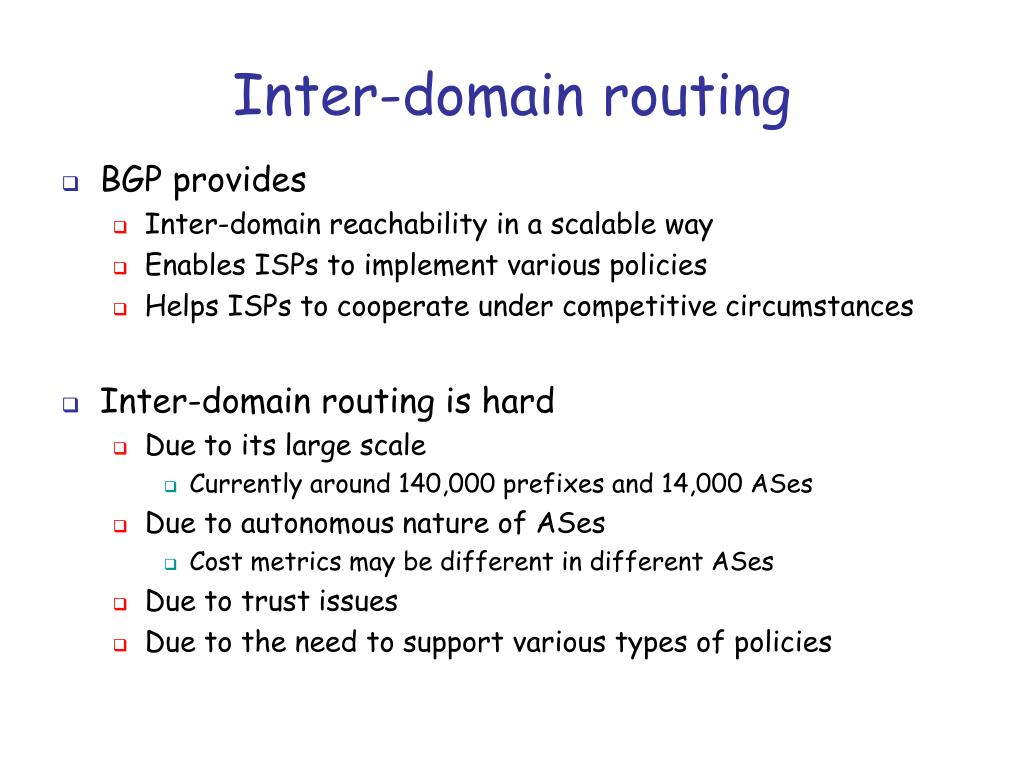 Inter-domain routing

BGP provides
Inter-domain reachability in a scalable way
Enables ISPs to implement various policies
Helps ISPs to cooperate under competitive circumstances

Inter-domain routing is hard
Due to its large scale
Currently around 140,000 prefixes and 14,000 ASes
Due to autonomous nature of ASes
Cost metrics may be different in different ASes
Due to trust issues
Due to the need to support various types of policies